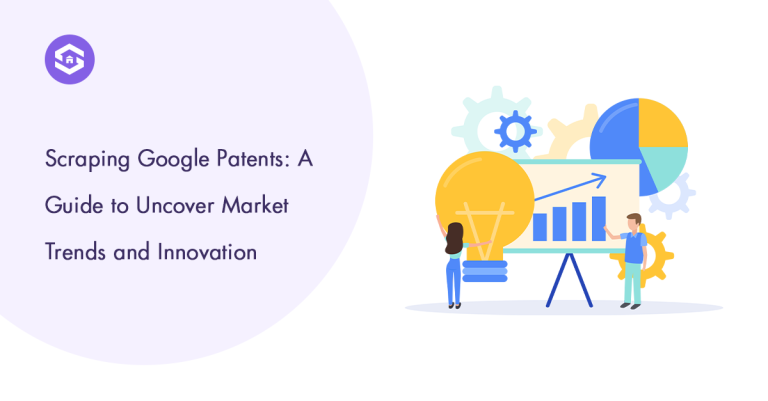 Scraping Google Patents: A Guide to Uncover Market Trends and Innovation